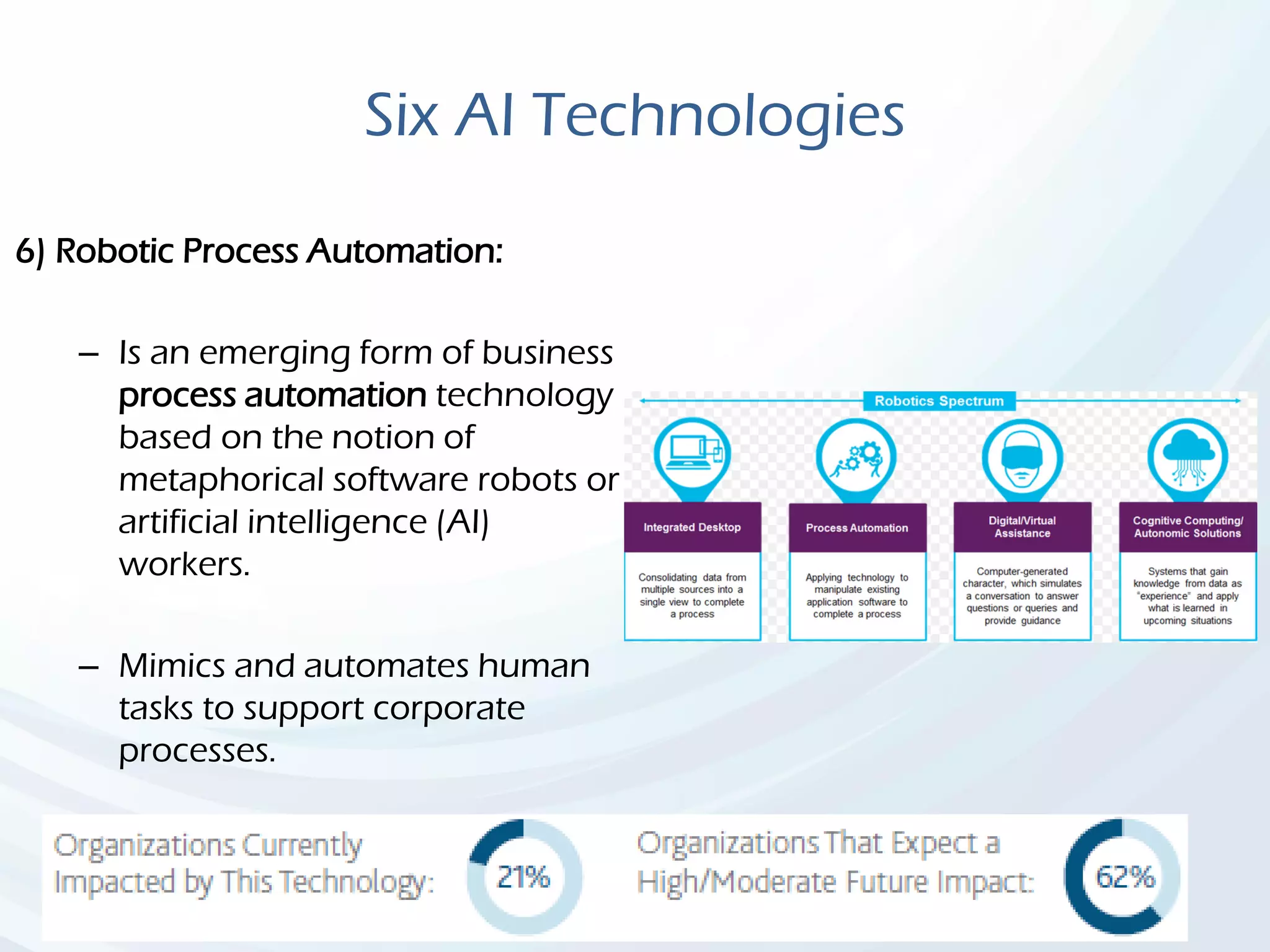 Six AI Technologies

6) Robotic Process Automation:

– Is an emerging form of business process automation technology based on the notion of metaphorical software robots or artificial intelligence (AI) workers.

– Mimics and automates human tasks to support corporate processes.

Robotics Spectrum

Integrated Desktop

Consolidating data from multiple sources into a single view to complete a process

Process Automation

Applying technology to manipulate existing application software to complete a process

Digital/Virtual Assistance

Computer-generated character, which simulates a conversation to answer questions or queries and provide guidance

Cognitive Computing/ Autonomic Solutions

Systems that gain knowledge from data as "experience" and apply what is learned in upcoming situations

Organizations Currently Impacted by This Technology:

21%

Organizations That Expect a High/Moderate Future Impact:

62%